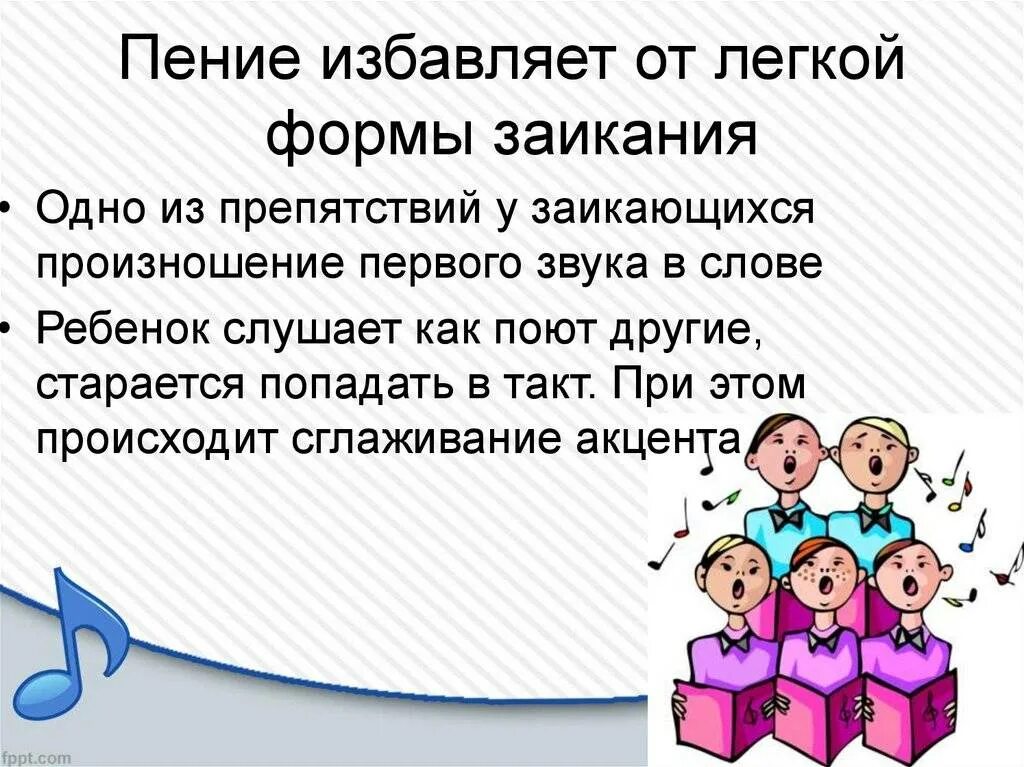 Пение избавляет от легкой формы заикания

• Одно из препятствий у заикающихся произношение первого звука в слове

• Ребенок слушает как поют другие, старается попадать в такт. При этом происходит сглаживание акцента

fppt.com